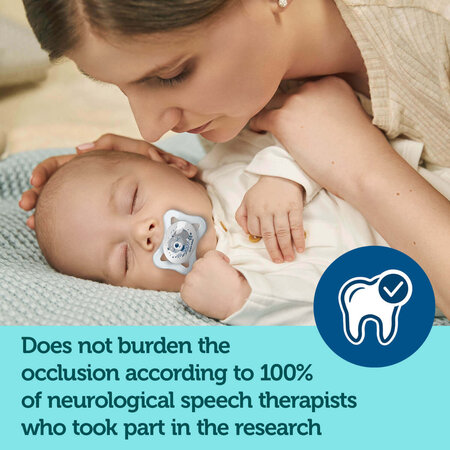 Does not burden the occlusion according to 100% of neurological speech therapists who took part in the research